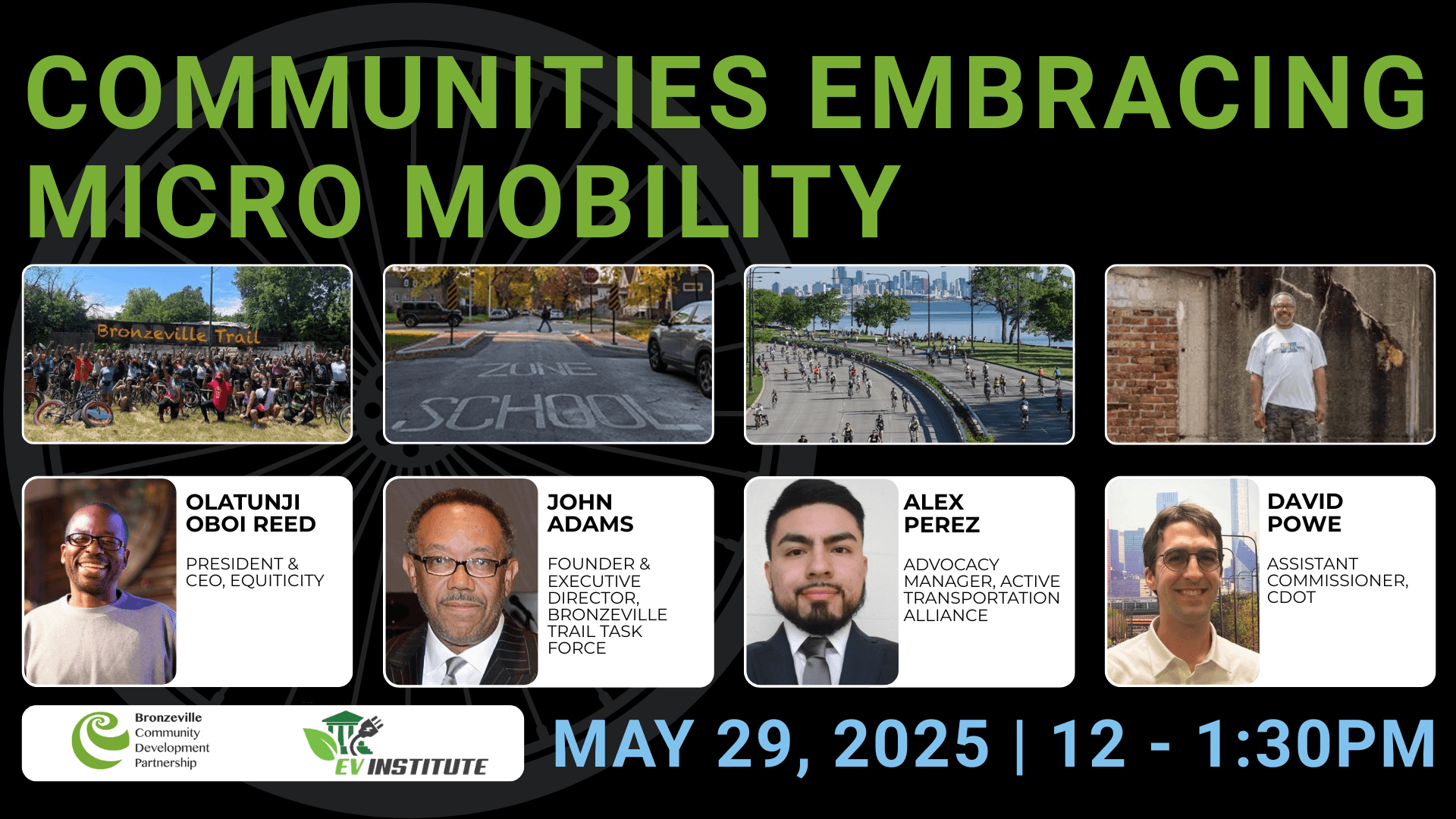 COMMUNITIES EMBRACING MICRO MOBILITY

Bronzeville Trail

ZONE SCHOOL

OLATUNJI OBOI REED

PRESIDENT & CEO, EQUITICITY

JOHN ADAMS

FOUNDER & EXECUTIVE DIRECTOR, BRONZEVILLE TRAIL TASK FORCE

ALEX PEREZ

ADVOCACY MANAGER, ACTIVE TRANSPORTATION ALLIANCE

DAVID POWE

ASSISTANT COMMISSIONER, CDOT

Bronzeville Community Development Partnership

EV INSTITUTE

MAY 29, 2025 | 12 - 1:30PM